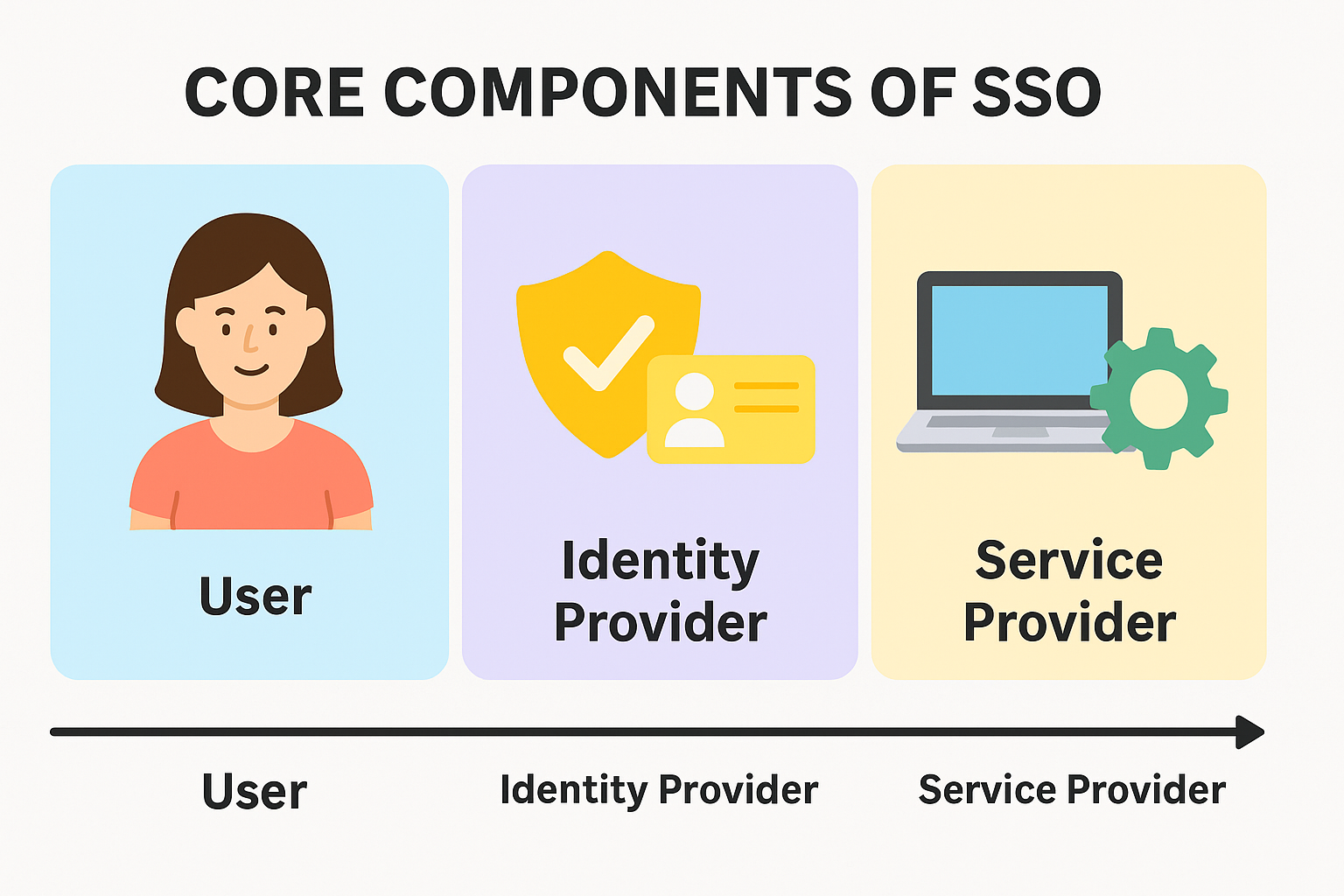 CORE COMPONENTS OF SSO

User

Identity Provider

Service Provider

User

Identity Provider

Service Provider